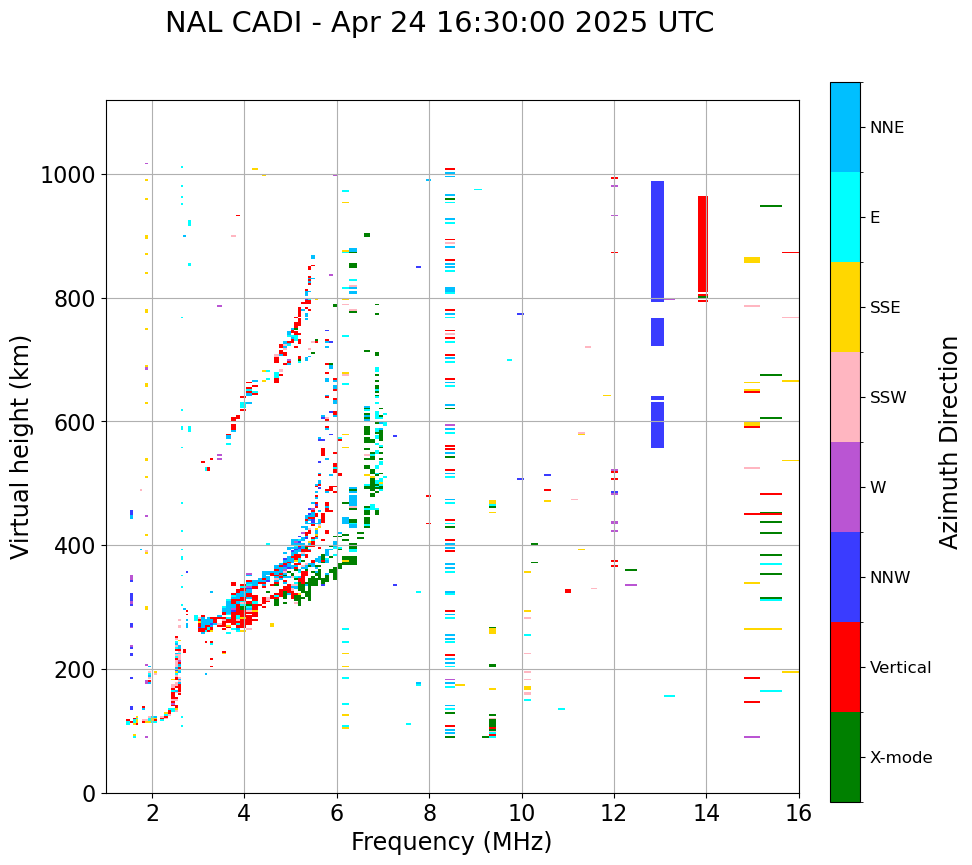 NAL CADI - Apr 24 16:30:00 2025 UTC

Virtual height (km)

1000
800
600
400
200
0

2 4 6 8 10 12 14 16

Frequency (MHz)

NNE
E
SSE
SSW
W
NNW
Vertical
X-mode

Azimuth Direction